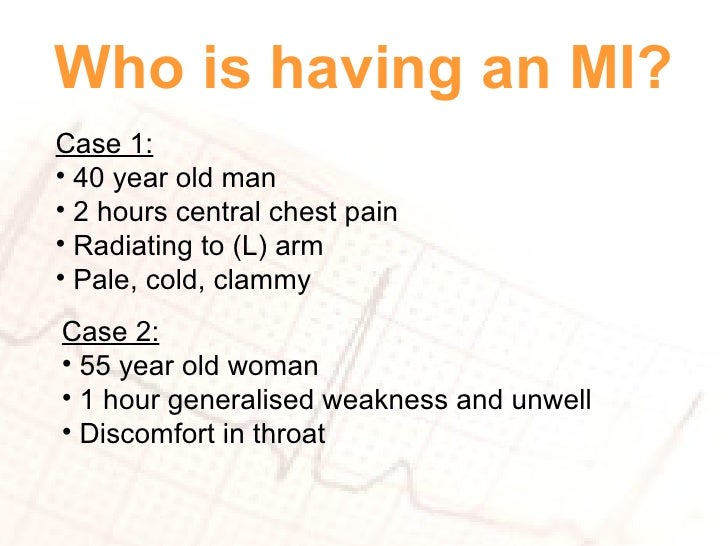 Who is having an MI?

Case 1:
• 40 year old man
• 2 hours central chest pain
• Radiating to (L) arm
• Pale, cold, clammy

Case 2:
• 55 year old woman
• 1 hour generalised weakness and unwell
• Discomfort in throat